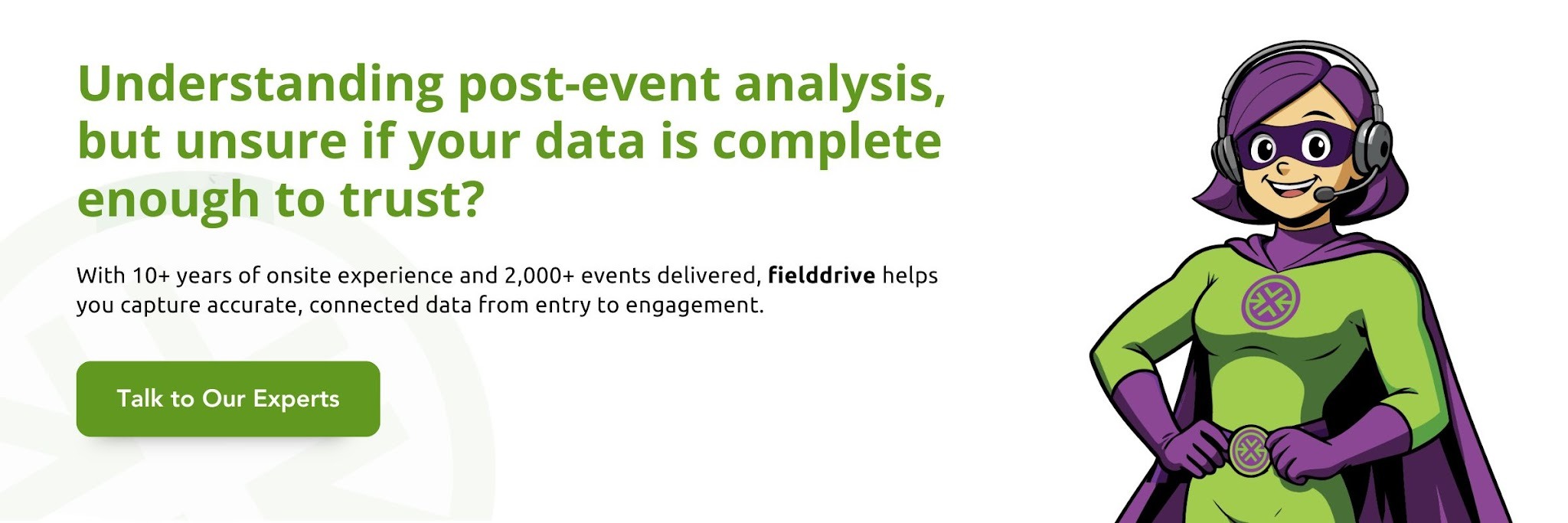 Understanding post-event analysis, but unsure if your data is complete enough to trust?

With 10+ years of onsite experience and 2,000+ events delivered, fielddrive helps you capture accurate, connected data from entry to engagement.

Talk to Our Experts